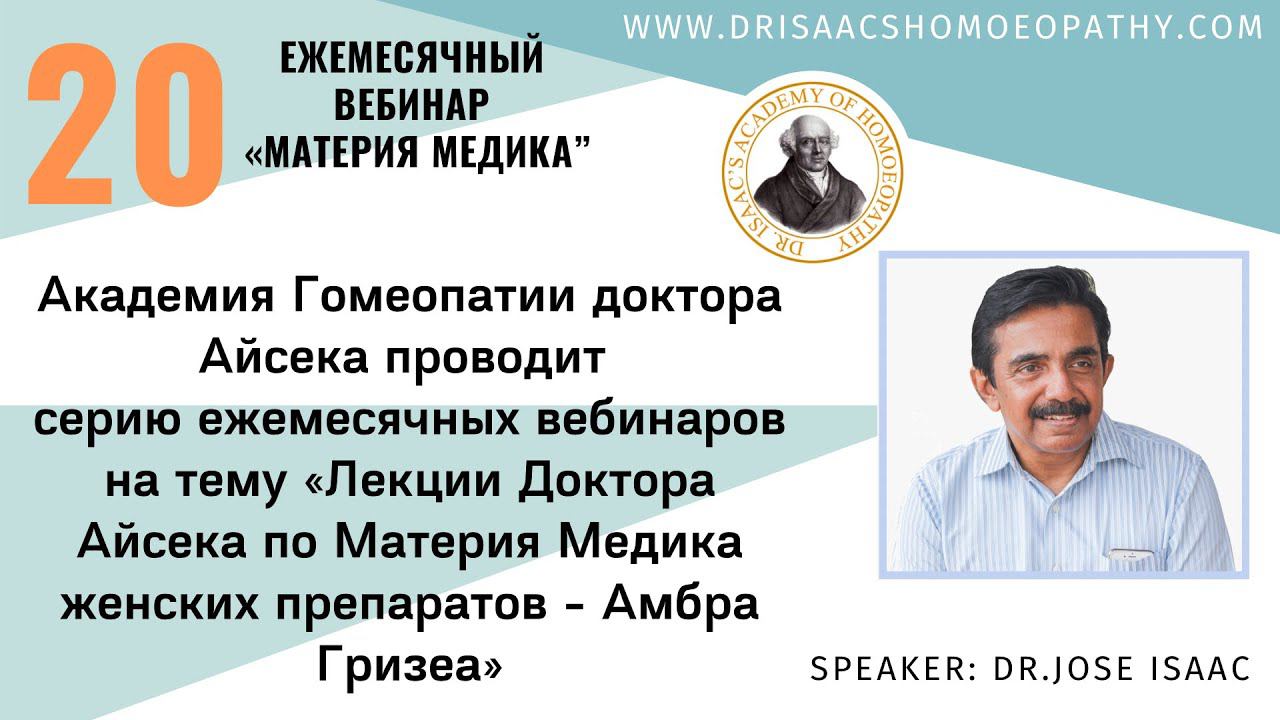 WWW.DRISAACSHOMOEOPATHY.COM

20

ЕЖЕМЕСЯЧНЫЙ
ВЕБИНАР
«МАТЕРИЯ МЕДИКА"

DR. ISAAC'S ACADEMY OF HOMOEOPATHY

Академия Гомеопатии доктора Айсека проводит серию ежемесячных вебинаров на тему «Лекции Доктора Айсека по Материя Медика женских препаратов - Амбра Гризеа»

SPEAKER: DR.JOSE ISAAC